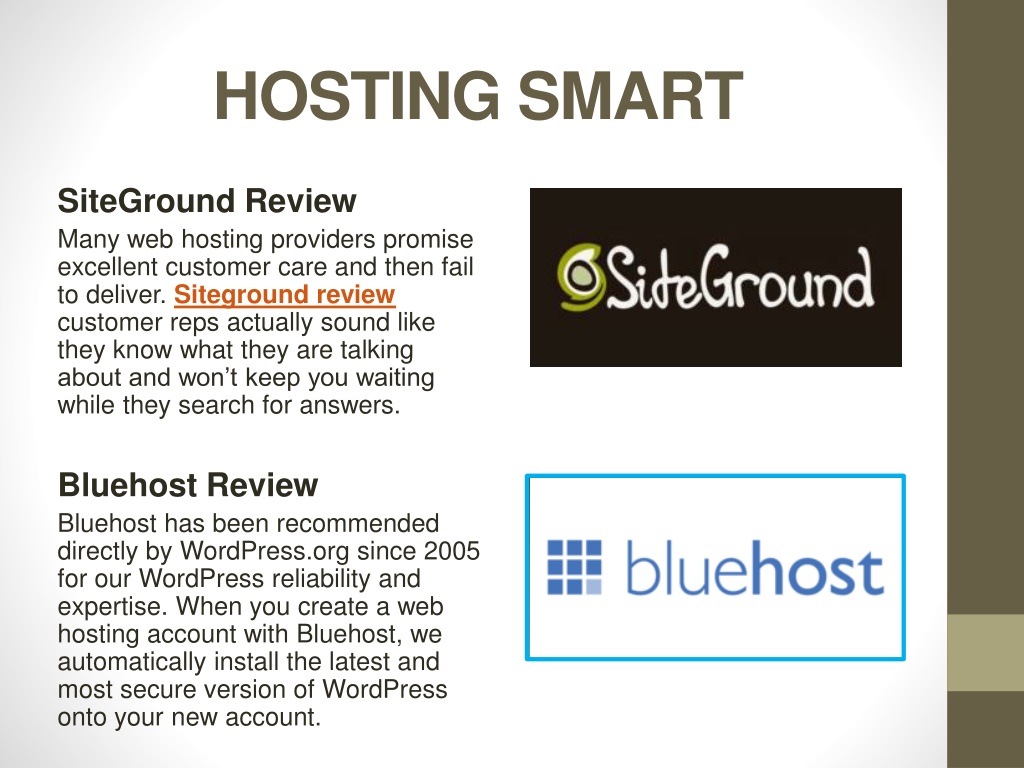 HOSTING SMART

SiteGround Review

Many web hosting providers promise excellent customer care and then fail to deliver. Siteground review customer reps actually sound like they know what they are talking about and won't keep you waiting while they search for answers.

SiteGround

Bluehost Review

Bluehost has been recommended directly by WordPress.org since 2005 for our WordPress reliability and expertise. When you create a web hosting account with Bluehost, we automatically install the latest and most secure version of WordPress onto your new account.

bluehost